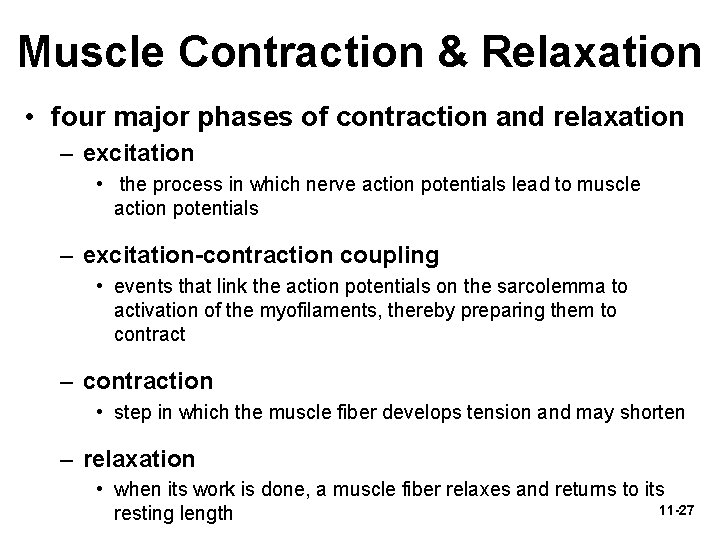 Muscle Contraction & Relaxation

• four major phases of contraction and relaxation

– excitation

• the process in which nerve action potentials lead to muscle action potentials

– excitation-contraction coupling

• events that link the action potentials on the sarcolemma to activation of the myofilaments, thereby preparing them to contract

– contraction

• step in which the muscle fiber develops tension and may shorten

– relaxation

• when its work is done, a muscle fiber relaxes and returns to its resting length

11-27